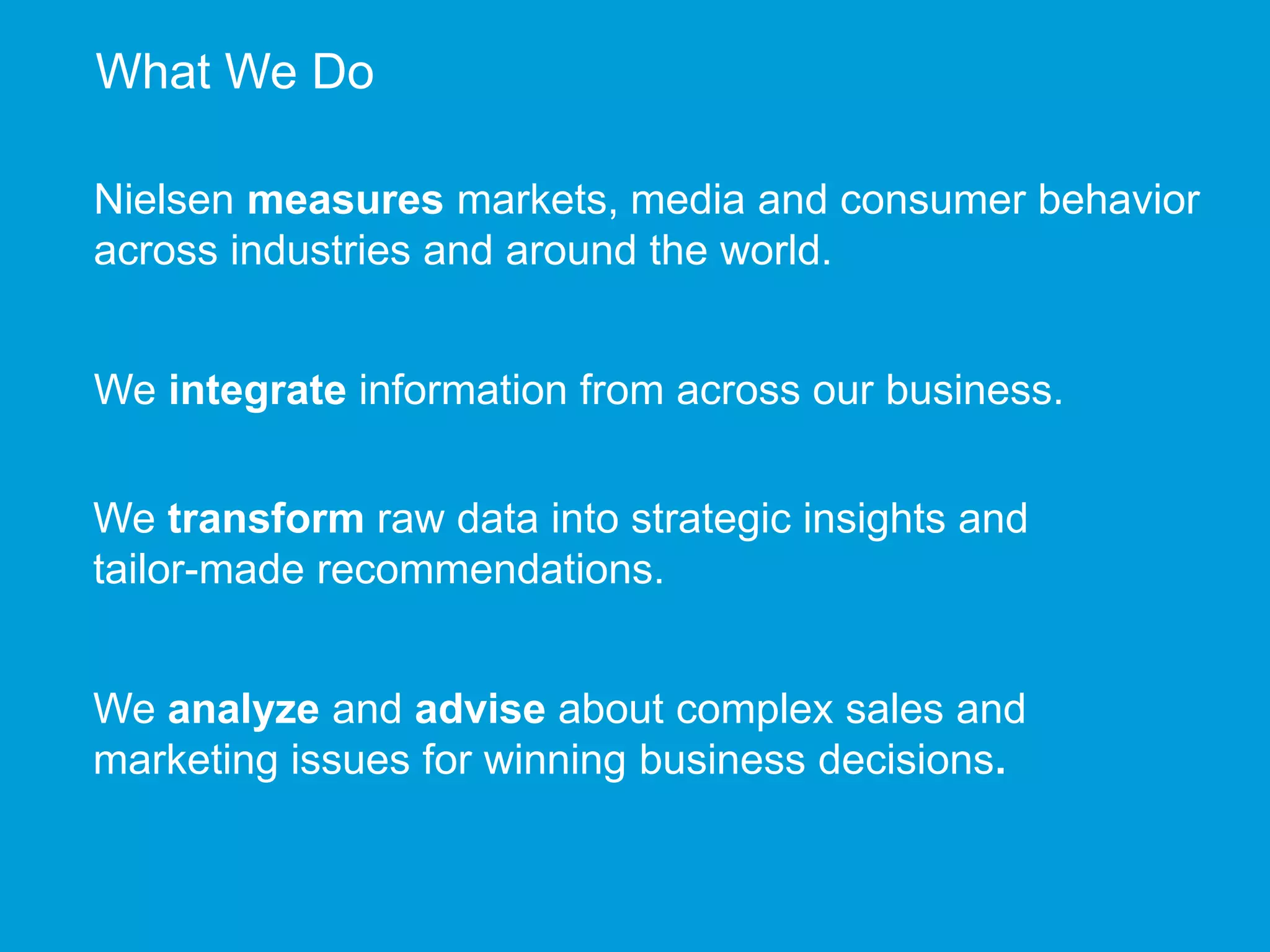 What We Do

Nielsen measures markets, media and consumer behavior across industries and around the world.

We integrate information from across our business.

We transform raw data into strategic insights and tailor-made recommendations.

We analyze and advise about complex sales and marketing issues for winning business decisions.